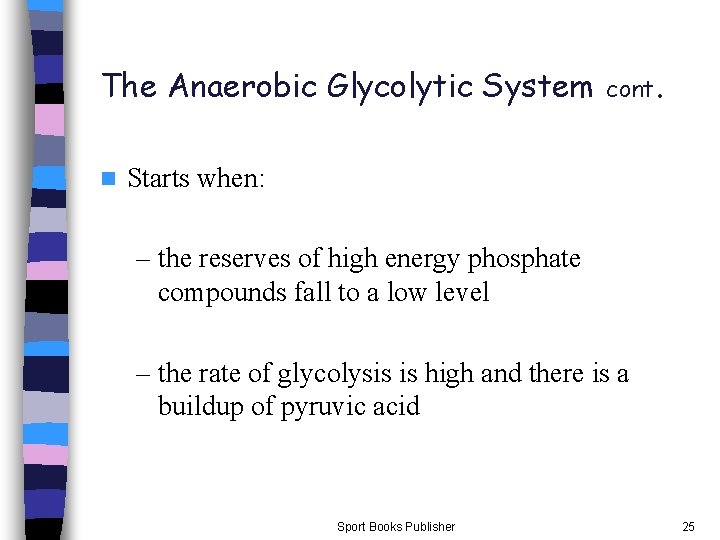 The Anaerobic Glycolytic System cont.

Starts when:

– the reserves of high energy phosphate compounds fall to a low level

– the rate of glycolysis is high and there is a buildup of pyruvic acid

Sport Books Publisher

25